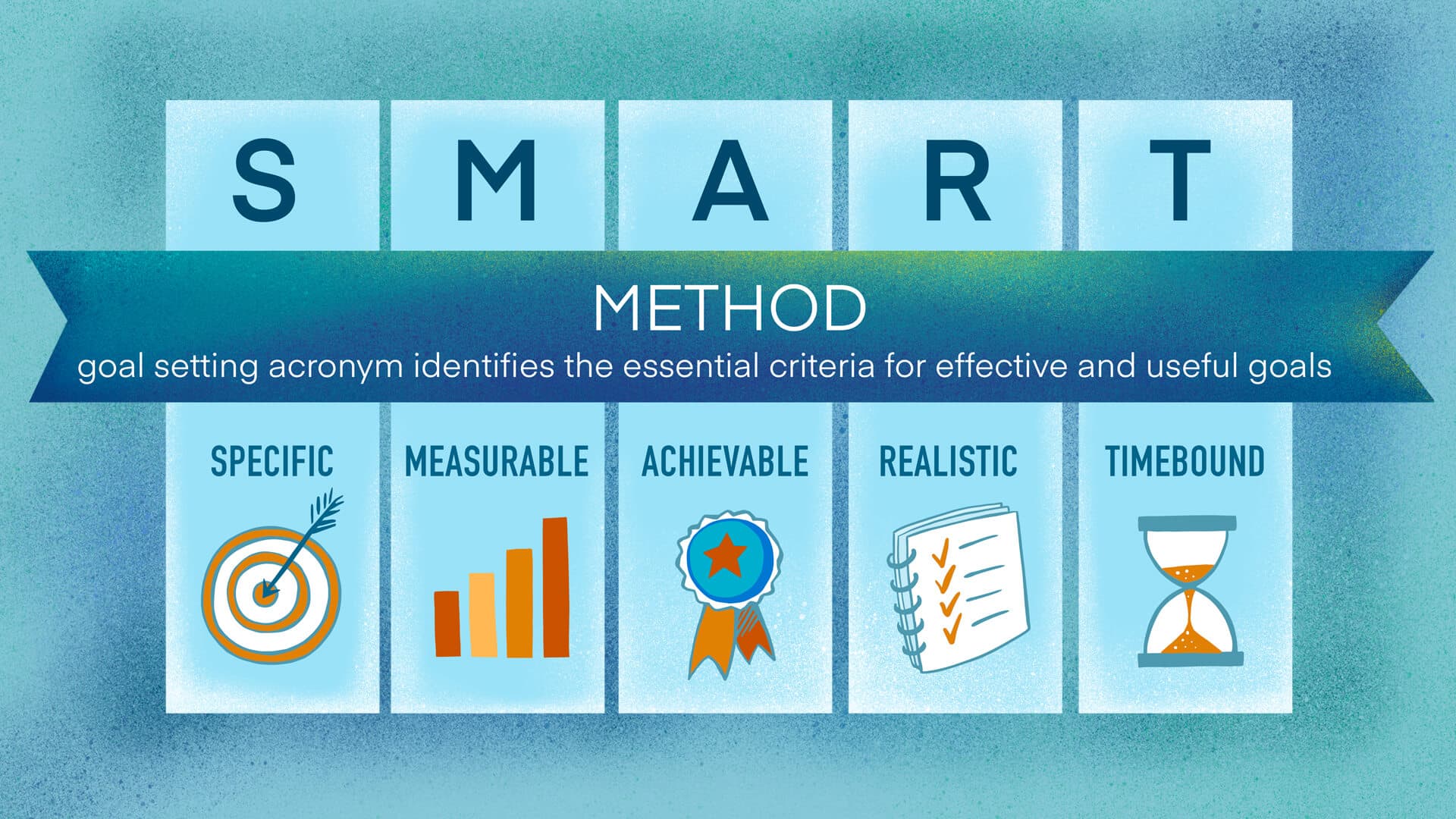 S M A R T

METHOD

goal setting acronym identifies the essential criteria for effective and useful goals

SPECIFIC

MEASURABLE

ACHIEVABLE

REALISTIC

TIMEBOUND